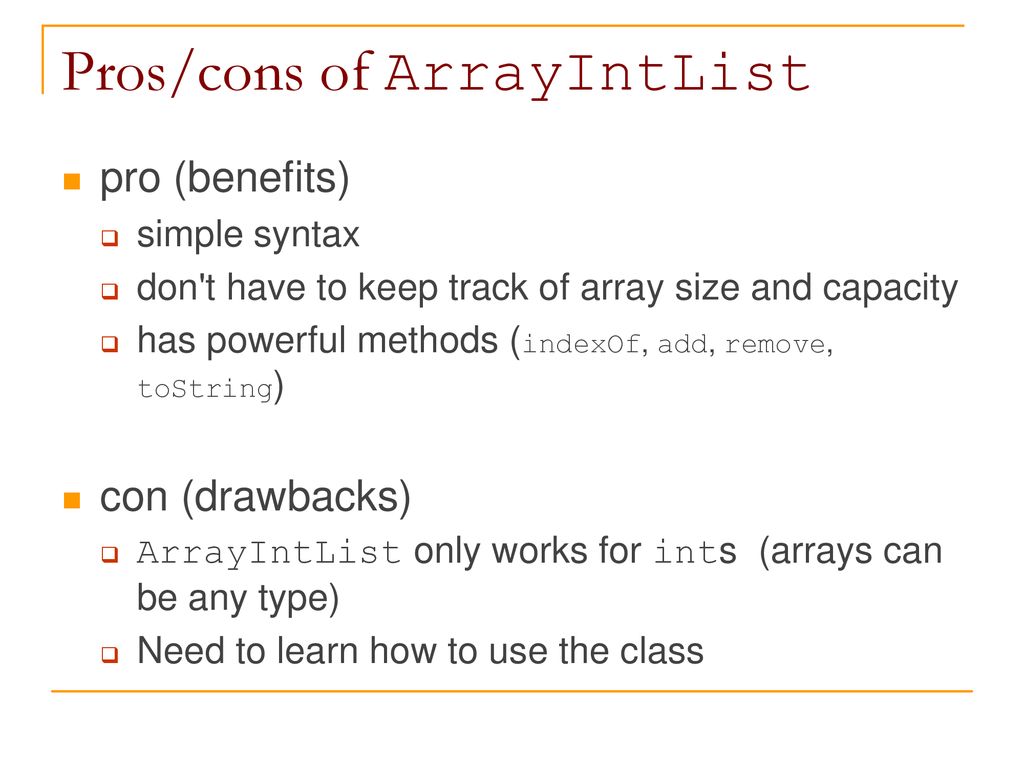 Pros/cons of ArrayIntList

pro (benefits)

simple syntax

don't have to keep track of array size and capacity

has powerful methods (indexOf, add, remove, toString)

con (drawbacks)

ArrayIntList only works for ints (arrays can be any type)

Need to learn how to use the class